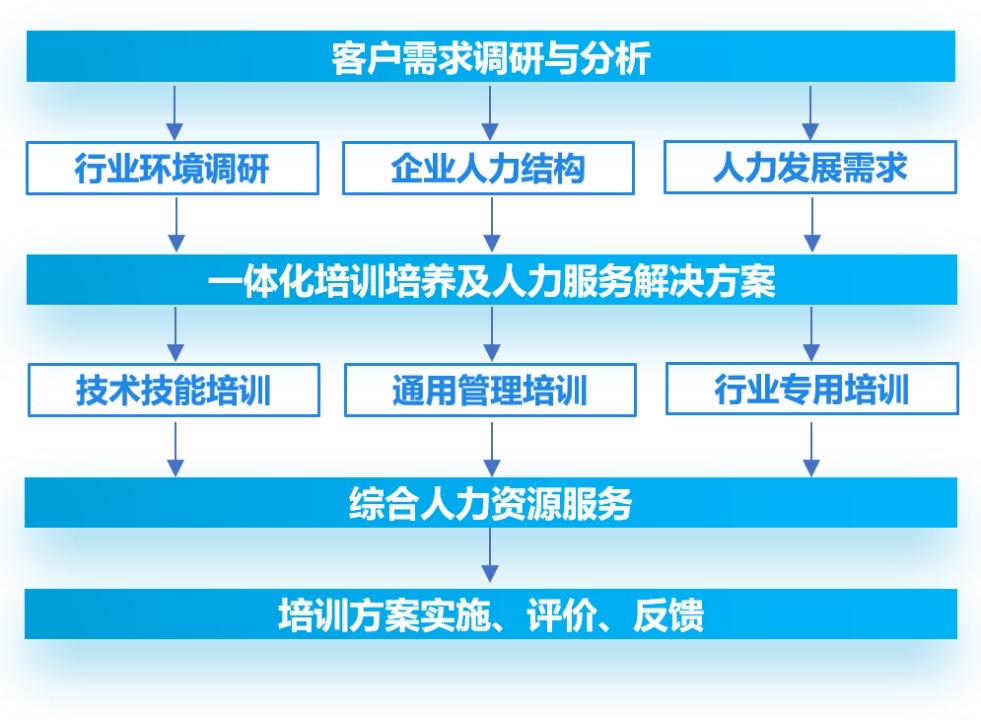 客户需求调研与分析

行业环境调研

企业人力结构

人力发展需求

一体化培训培养及人力服务解决方案

技术技能培训

通用管理培训

行业专用培训

综合人力资源服务

培训方案实施、评价、反馈